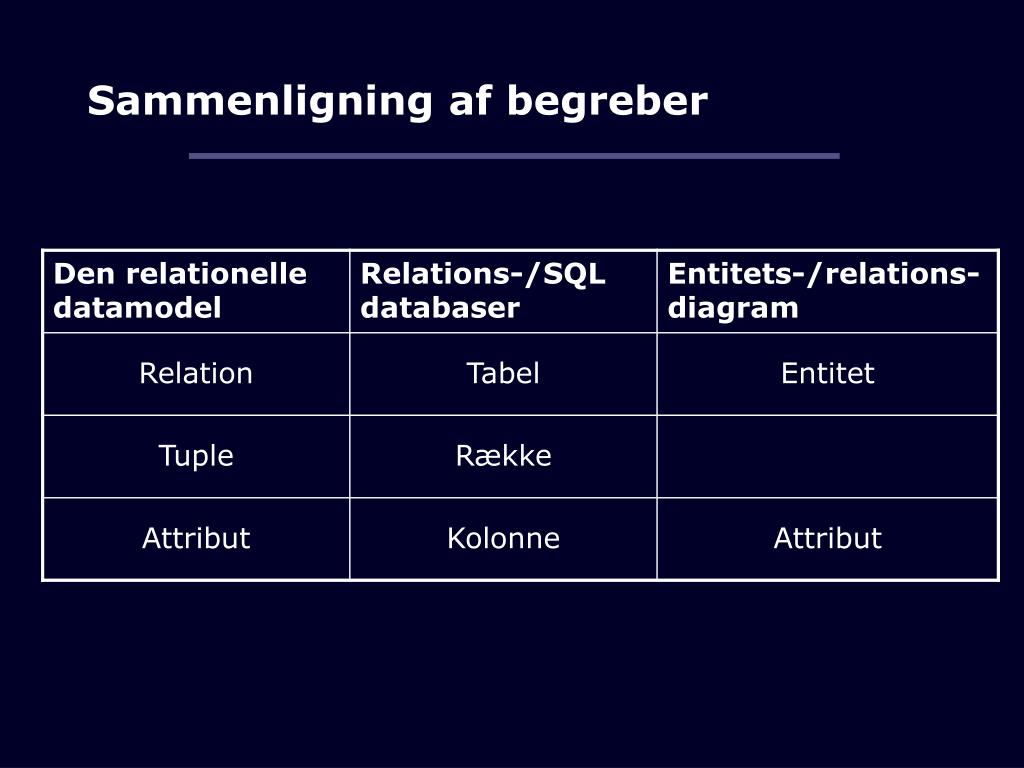 Sammenligning af begreber

| Den relationelle datamodel | Relations-/SQL databaser | Entitets-/relations-diagram |
|---|---|---|
| Relation | Tabel | Entitet |
| Tuple | Række | |
| Attribut | Kolonne | Attribut |